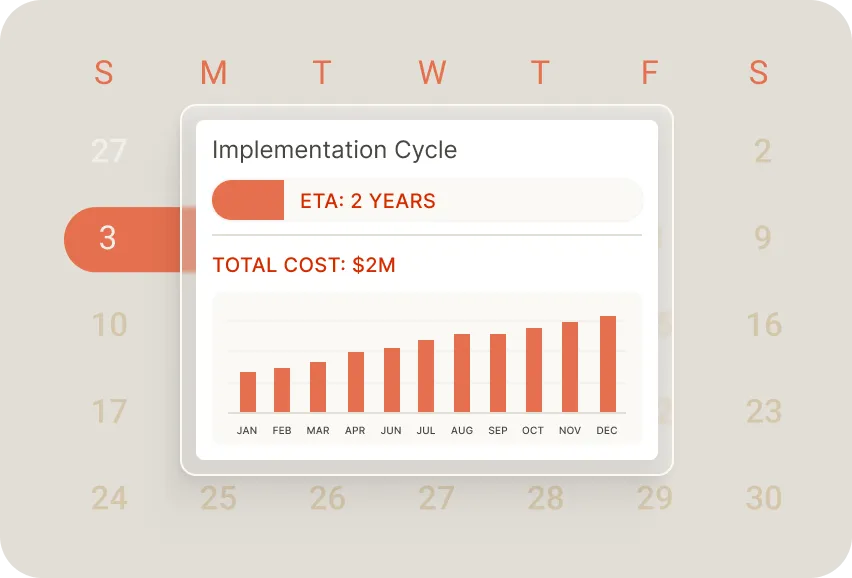 S M T W T F S

27 2

3 9

10 16

17 23

24 25 26 27 28 29 30

Implementation Cycle

ETA: 2 YEARS

TOTAL COST: $2M

JAN FEB MAR APR JUN JUL AUG SEP OCT NOV DEC